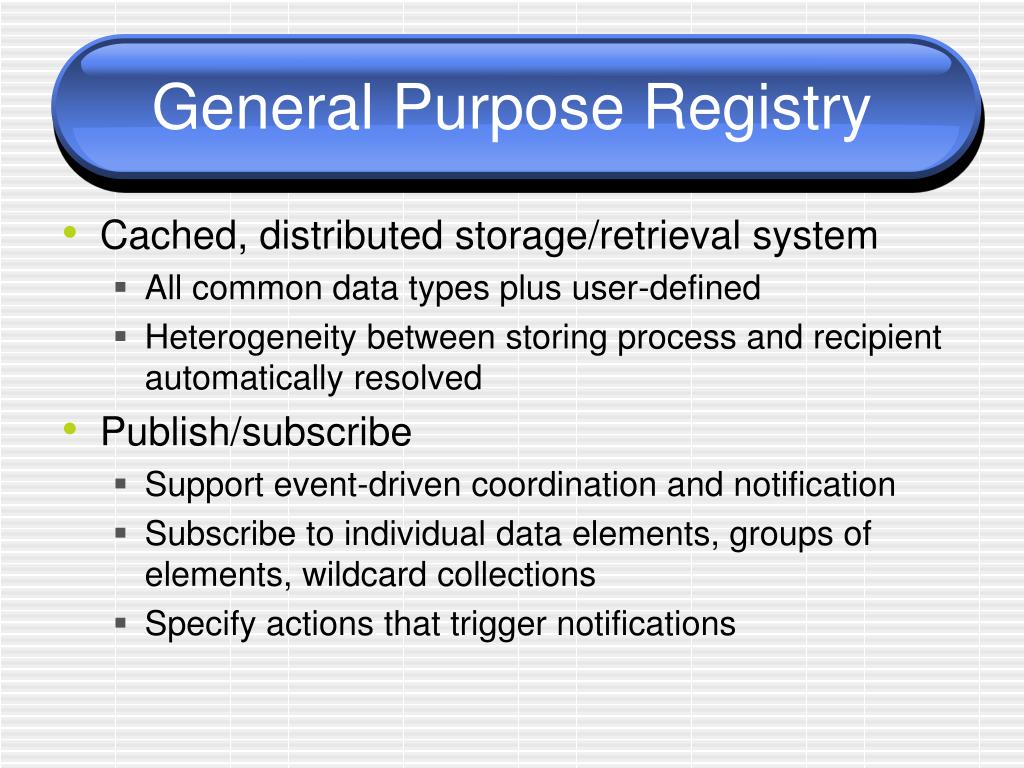 General Purpose Registry

• Cached, distributed storage/retrieval system
  ▪ All common data types plus user-defined
  ▪ Heterogeneity between storing process and recipient automatically resolved
• Publish/subscribe
  ▪ Support event-driven coordination and notification
  ▪ Subscribe to individual data elements, groups of elements, wildcard collections
  ▪ Specify actions that trigger notifications